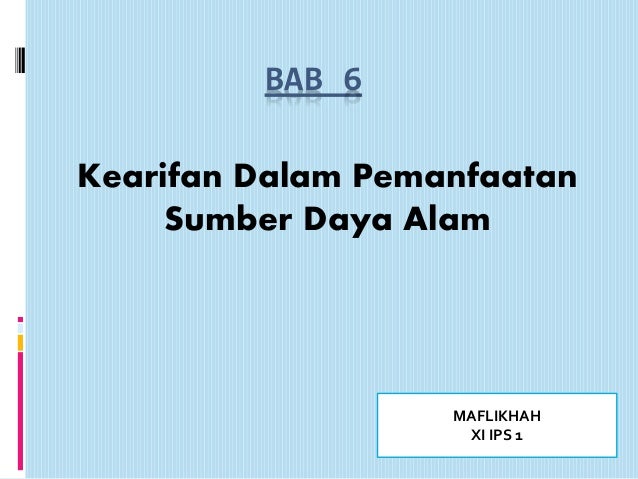 BAB 6

Kearifan Dalam Pemanfaatan Sumber Daya Alam

MAFLIKHAH
XI IPS 1